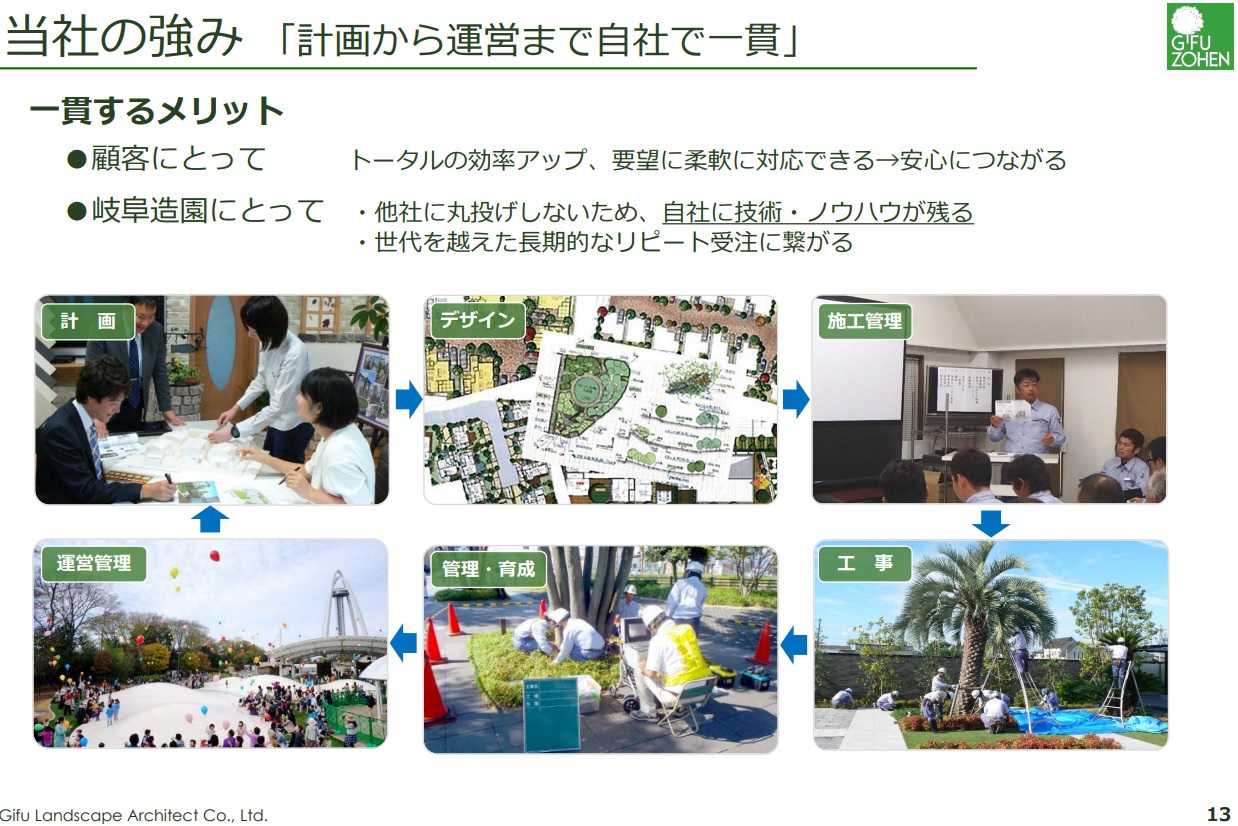 当社の強み 「計画から運営まで自社で一貫」

GIFU ZOHEN

一貫するメリット

●顧客にとって　トータルの効率アップ、要望に柔軟に対応できる→安心につながる

●岐阜造園にとって　・他社に丸投げしないため、自社に技術・ノウハウが残る
・世代を越えた長期的なリピート受注に繋がる

計　画

デザイン

施工管理

工　事

管理・育成

運営管理

Gifu Landscape Architect Co., Ltd.

13